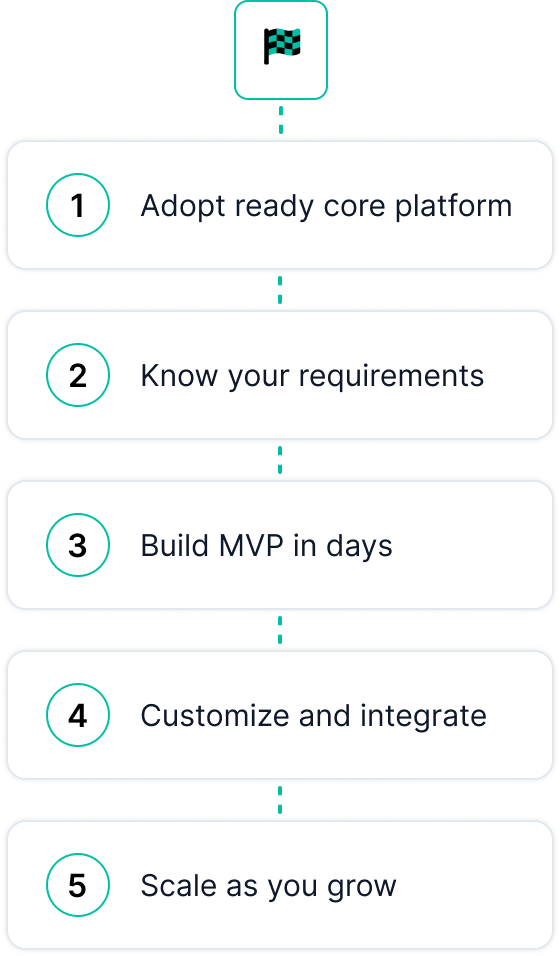 1 Adopt ready core platform

2 Know your requirements

3 Build MVP in days

4 Customize and integrate

5 Scale as you grow